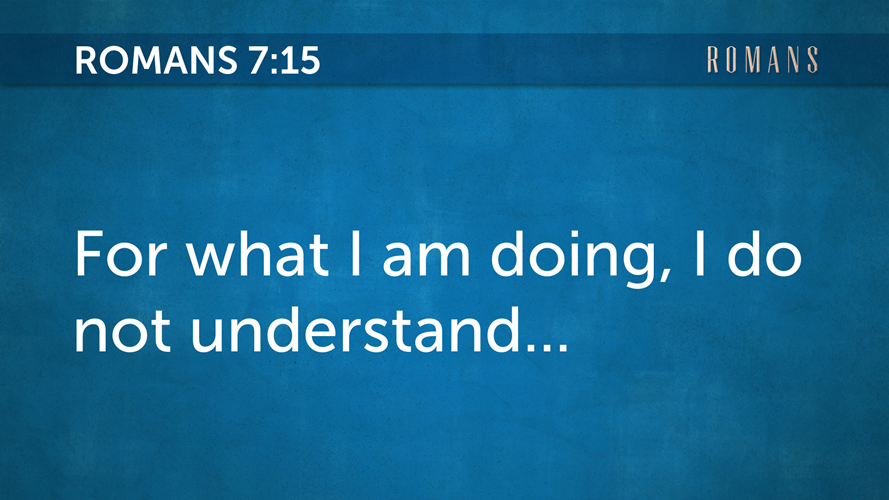 ROMANS 7:15

ROMANS

For what I am doing, I do not understand...